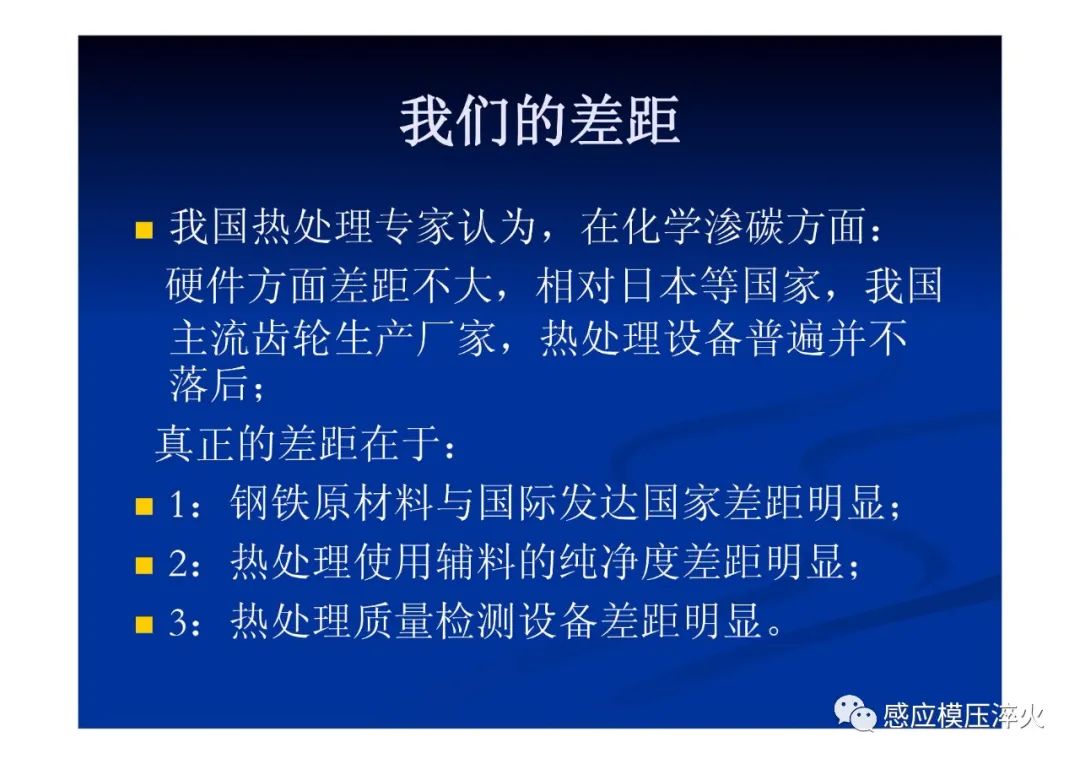 我们的差距

我国热处理专家认为，在化学渗碳方面：
硬件方面差距不大，相对日本等国家，我国主流齿轮生产厂家，热处理设备普遍并不落后；
真正的差距在于：

1：钢铁原材料与国际发达国家差距明显；
2：热处理使用辅料的纯净度差距明显；
3：热处理质量检测设备差距明显。

感应模压淬火